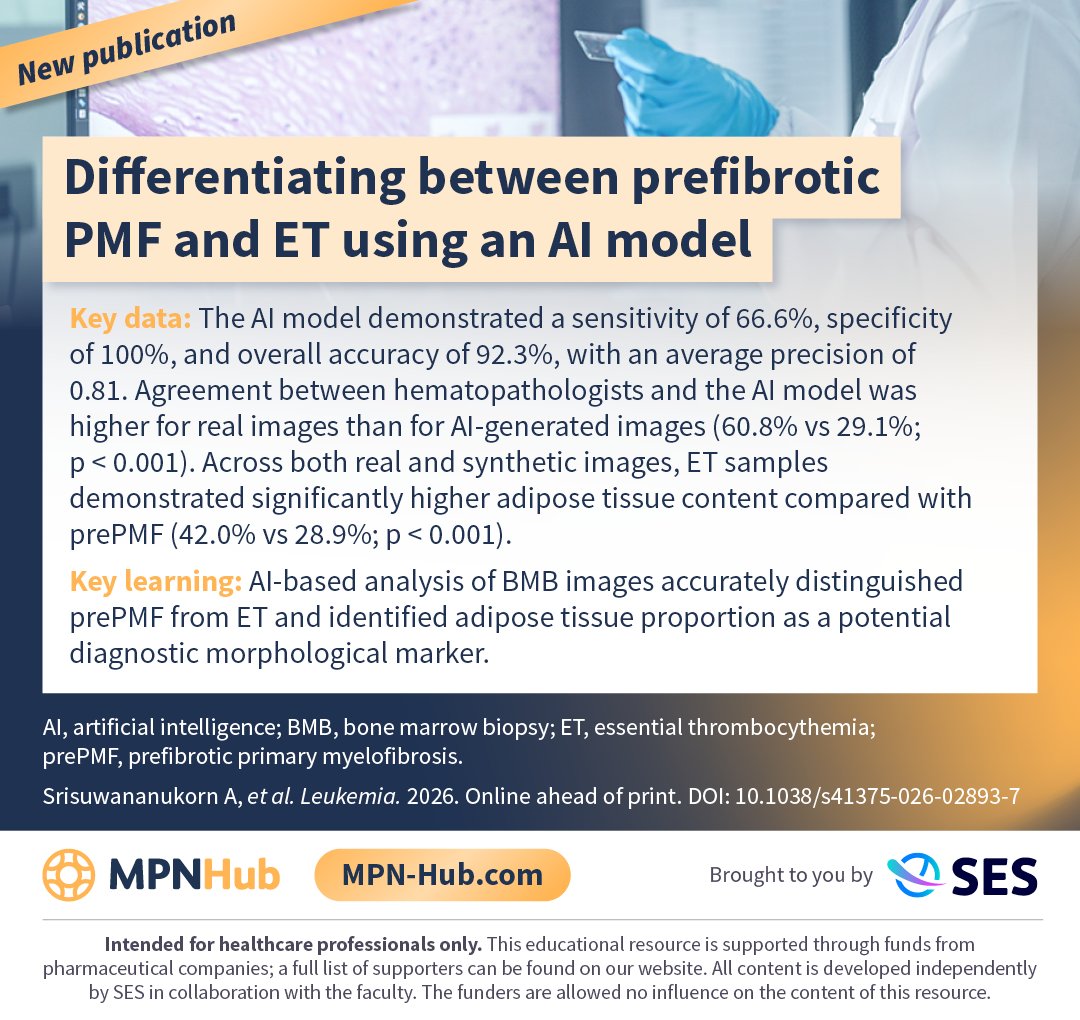 New publication

Differentiating between prefibrotic PMF and ET using an AI model

Key data: The AI model demonstrated a sensitivity of 66.6%, specificity of 100%, and overall accuracy of 92.3%, with an average precision of 0.81. Agreement between hematopathologists and the AI model was higher for real images than for AI-generated images (60.8% vs 29.1%; p < 0.001). Across both real and synthetic images, ET samples demonstrated significantly higher adipose tissue content compared with prePMF (42.0% vs 28.9%; p < 0.001).

Key learning: AI-based analysis of BMB images accurately distinguished prePMF from ET and identified adipose tissue proportion as a potential diagnostic morphological marker.

AI, artificial intelligence; BMB, bone marrow biopsy; ET, essential thrombocythemia; prePMF, prefibrotic primary myelofibrosis.

Srisuwananukorn A, et al. Leukemia. 2026. Online ahead of print. DOI: 10.1038/s41375-026-02893-7

MPNHub MPN-Hub.com Brought to you by SES

Intended for healthcare professionals only. This educational resource is supported through funds from pharmaceutical companies; a full list of supporters can be found on our website. All content is developed independently by SES in collaboration with the faculty. The funders are allowed no influence on the content of this resource.